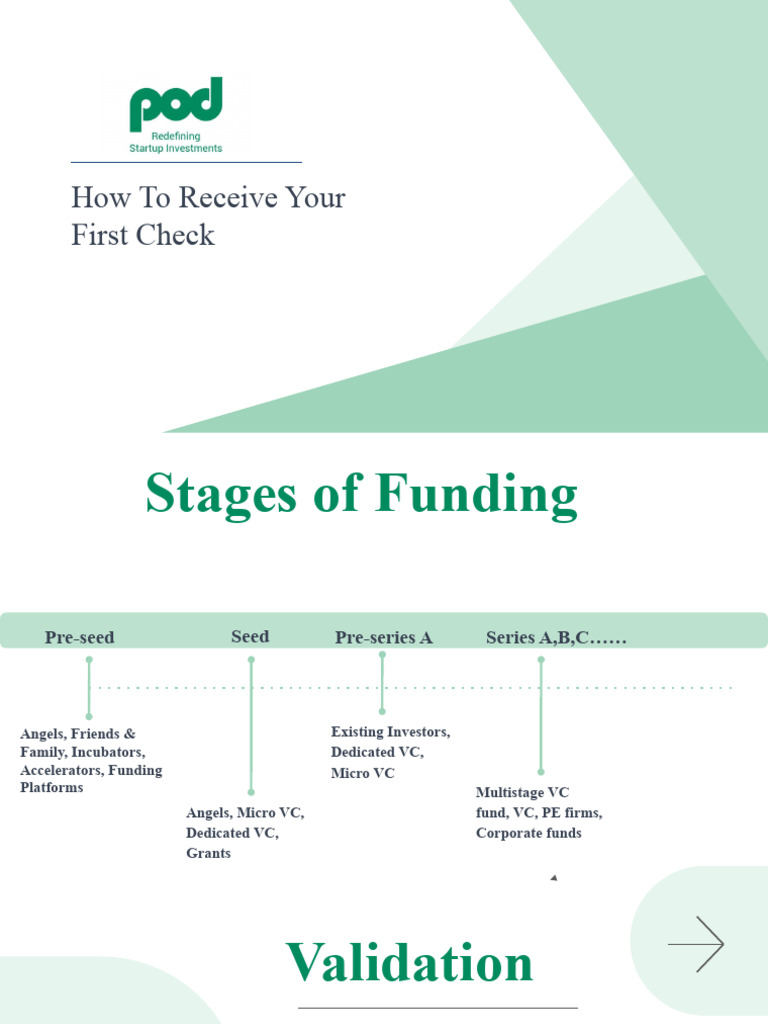 pod
Redefining
Startup Investments

How To Receive Your First Check

Stages of Funding

Pre-seed

Seed

Pre-series A

Series A,B,C……

Angels, Friends & Family, Incubators, Accelerators, Funding Platforms

Angels, Micro VC, Dedicated VC, Grants

Existing Investors, Dedicated VC, Micro VC

Multistage VC fund, VC, PE firms, Corporate funds

Validation